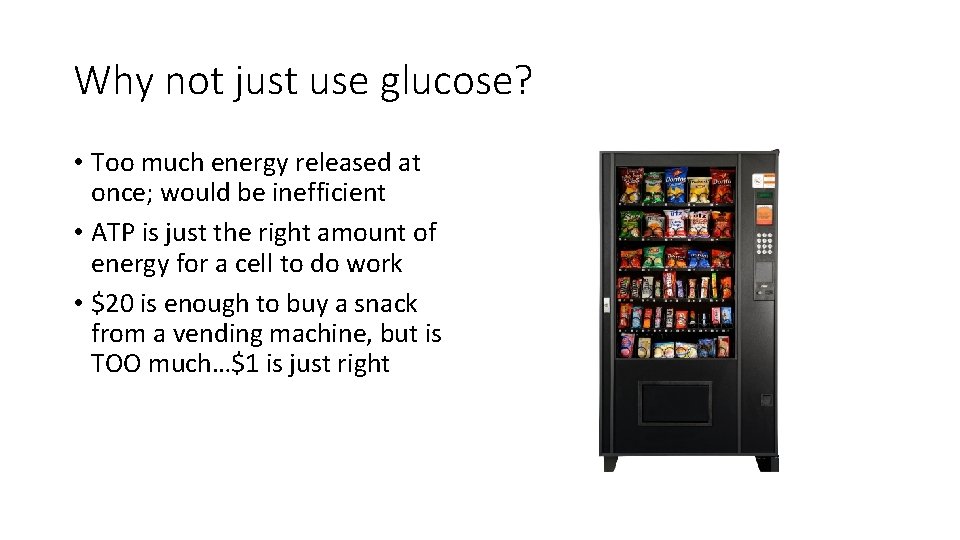 Why not just use glucose?

• Too much energy released at once; would be inefficient
• ATP is just the right amount of energy for a cell to do work
• \$20 is enough to buy a snack from a vending machine, but is TOO much…\$1 is just right